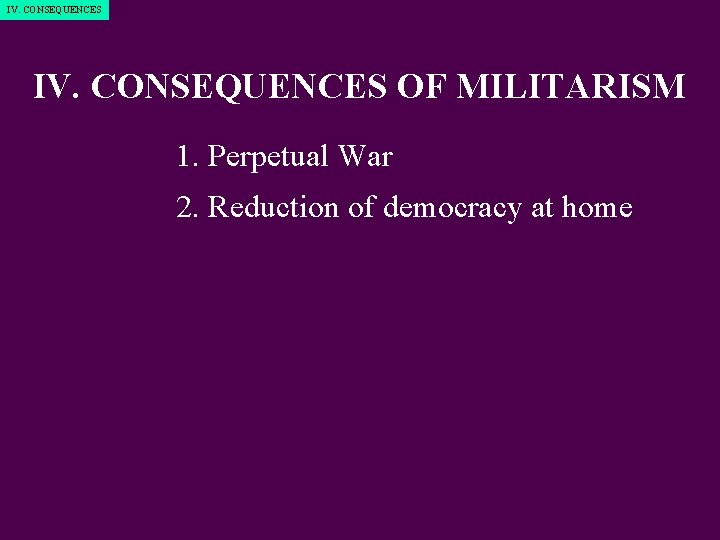 IV. CONSEQUENCES

IV. CONSEQUENCES OF MILITARISM

1. Perpetual War

2. Reduction of democracy at home